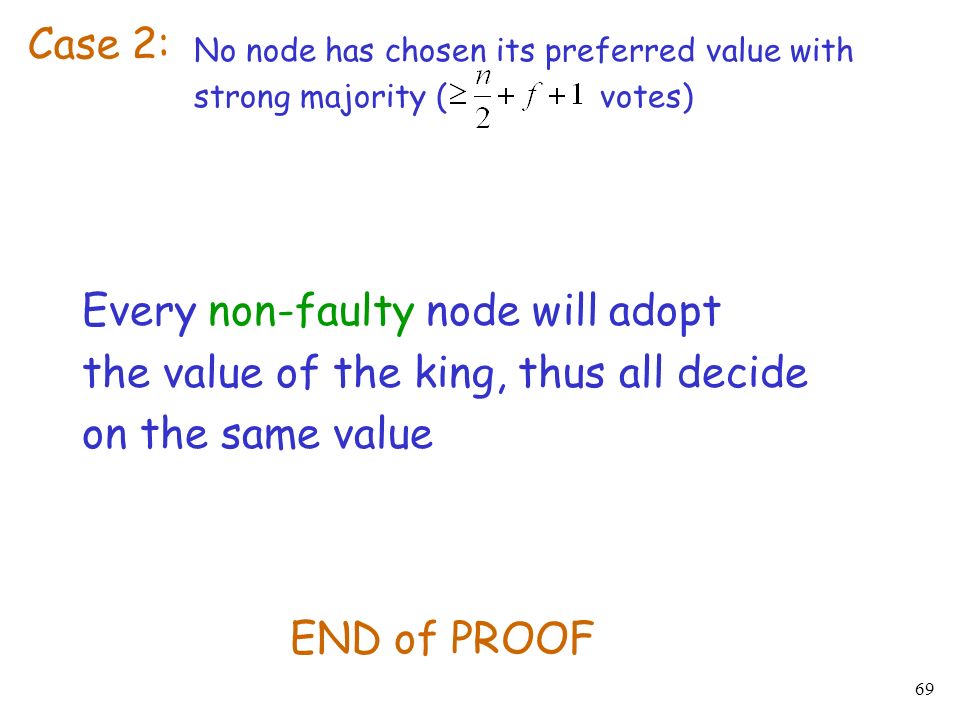 Case 2: No node has chosen its preferred value with strong majority ($\geq \frac{n}{2} + f + 1$ votes)

Every non-faulty node will adopt the value of the king, thus all decide on the same value

END of PROOF

69